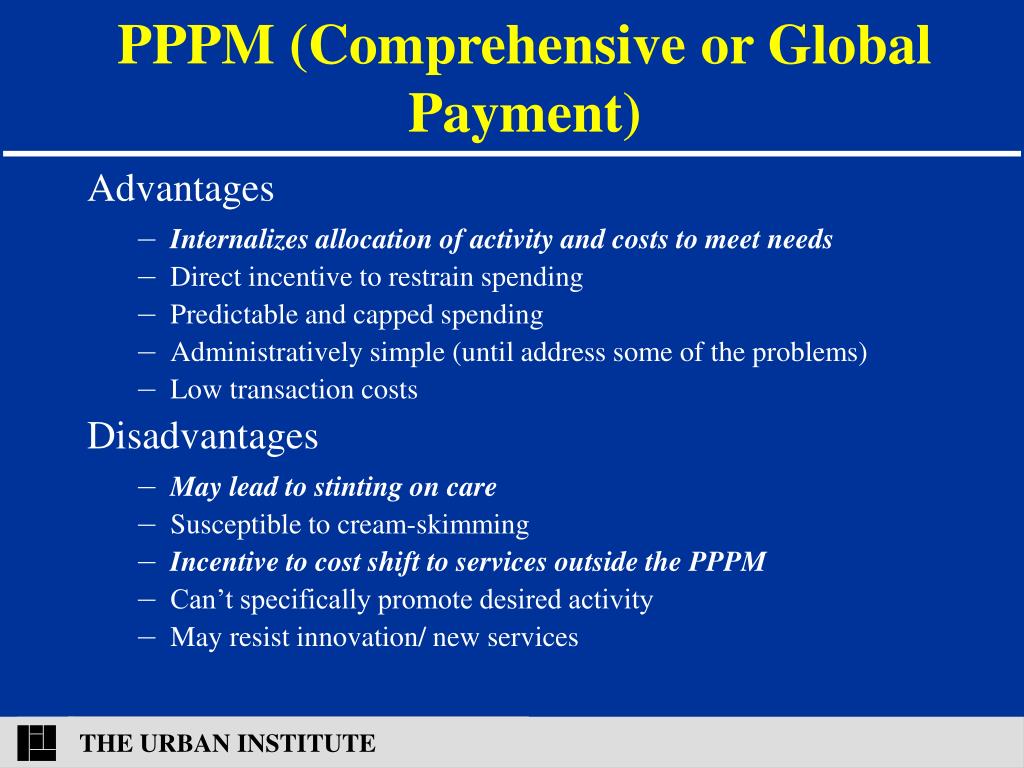 PPPM (Comprehensive or Global Payment)

Advantages

– Internalizes allocation of activity and costs to meet needs
– Direct incentive to restrain spending
– Predictable and capped spending
– Administratively simple (until address some of the problems)
– Low transaction costs

Disadvantages

– May lead to stinting on care
– Susceptible to cream-skimming
– Incentive to cost shift to services outside the PPPM
– Can't specifically promote desired activity
– May resist innovation/ new services

THE URBAN INSTITUTE